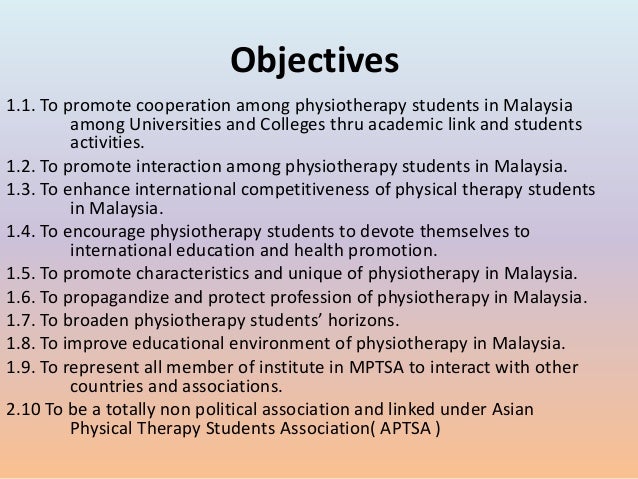 Objectives

1.1. To promote cooperation among physiotherapy students in Malaysia among Universities and Colleges thru academic link and students activities.

1.2. To promote interaction among physiotherapy students in Malaysia.

1.3. To enhance international competitiveness of physical therapy students in Malaysia.

1.4. To encourage physiotherapy students to devote themselves to international education and health promotion.

1.5. To promote characteristics and unique of physiotherapy in Malaysia.

1.6. To propagandize and protect profession of physiotherapy in Malaysia.

1.7. To broaden physiotherapy students' horizons.

1.8. To improve educational environment of physiotherapy in Malaysia.

1.9. To represent all member of institute in MPTSA to interact with other countries and associations.

2.10 To be a totally non political association and linked under Asian Physical Therapy Students Association( APTSA )